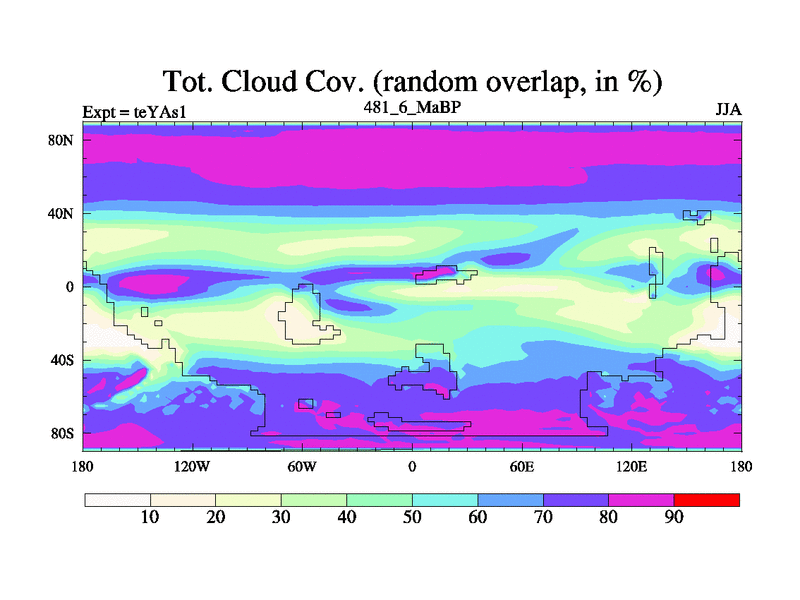 Tot. Cloud Cov. (random overlap, in %)

Expt = teYAs1

481_6_MaBP

JJA

80N
40N
0
40S
80S

180
120W
60W
0
60E
120E
180

10
20
30
40
50
60
70
80
90